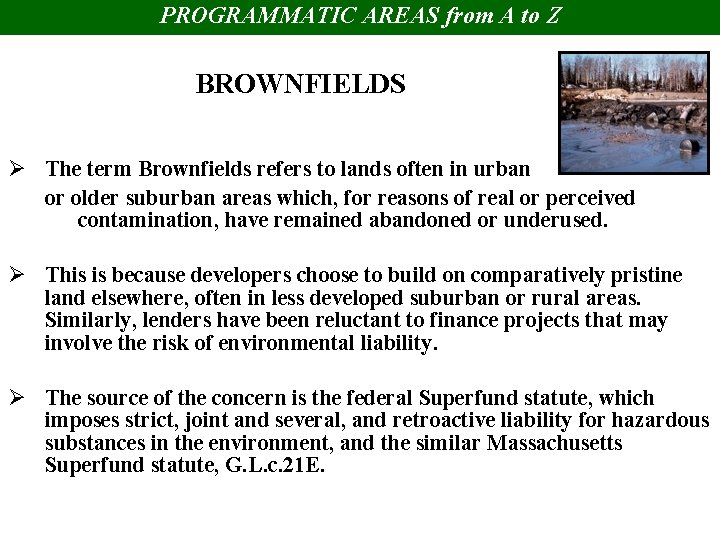 PROGRAMMATIC AREAS from A to Z

BROWNFIELDS

➢ The term Brownfields refers to lands often in urban or older suburban areas which, for reasons of real or perceived contamination, have remained abandoned or underused.

➢ This is because developers choose to build on comparatively pristine land elsewhere, often in less developed suburban or rural areas. Similarly, lenders have been reluctant to finance projects that may involve the risk of environmental liability.

➢ The source of the concern is the federal Superfund statute, which imposes strict, joint and several, and retroactive liability for hazardous substances in the environment, and the similar Massachusetts Superfund statute, G.L.c.21E.